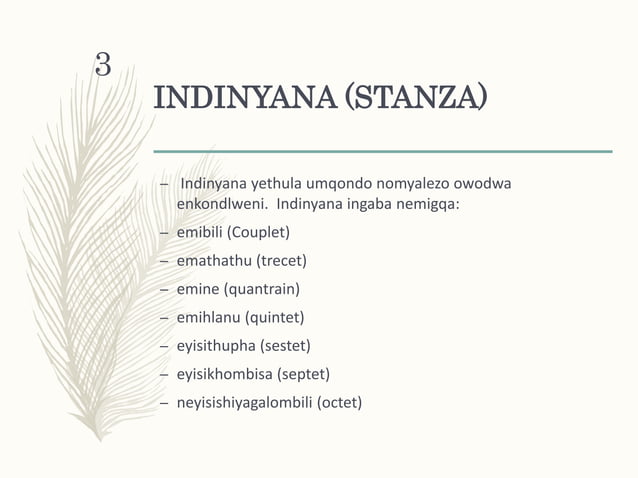 3

INDINYANA (STANZA)

– Indinyana yethula umqondo nomyalezo owodwa enkondlweni. Indinyana ingaba nemigqa:
– emibili (Couplet)
– emathathu (trecet)
– emine (quantrain)
– emihlanu (quintet)
– eyisithupha (sestet)
– eyisikhombisa (septet)
– neyisishiyagalombili (octet)